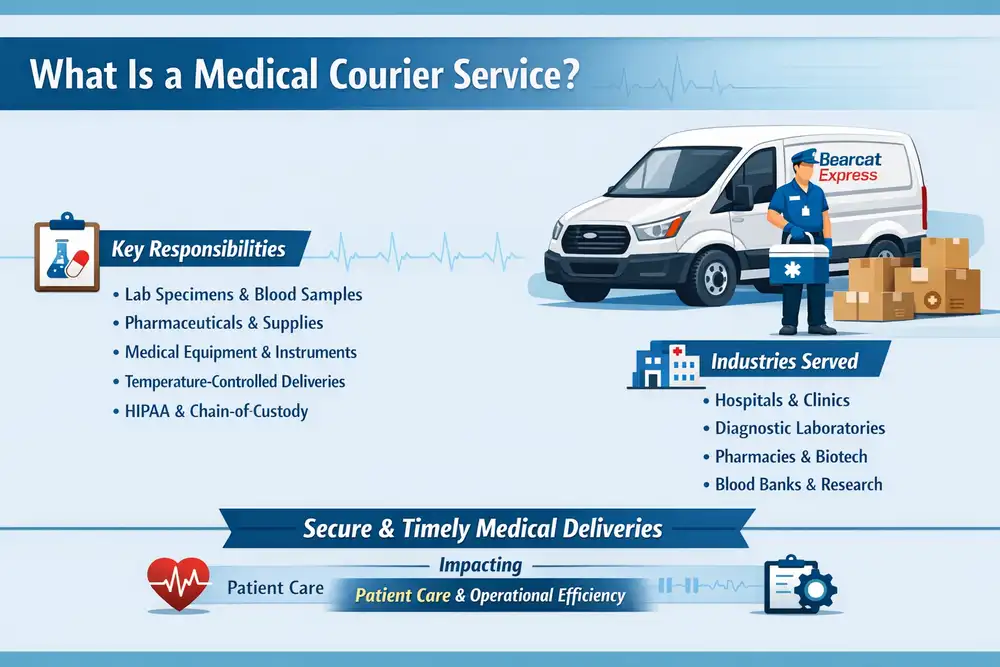 What Is a Medical Courier Service?

Bearcat Express

Key Responsibilities

• Lab Specimens & Blood Samples
• Pharmaceuticals & Supplies
• Medical Equipment & Instruments
• Temperature-Controlled Deliveries
• HIPAA & Chain-of-Custody

Industries Served

• Hospitals & Clinics
• Diagnostic Laboratories
• Pharmacies & Biotech
• Blood Banks & Research

Secure & Timely Medical Deliveries

Impacting

Patient Care

Patient Care & Operational Efficiency